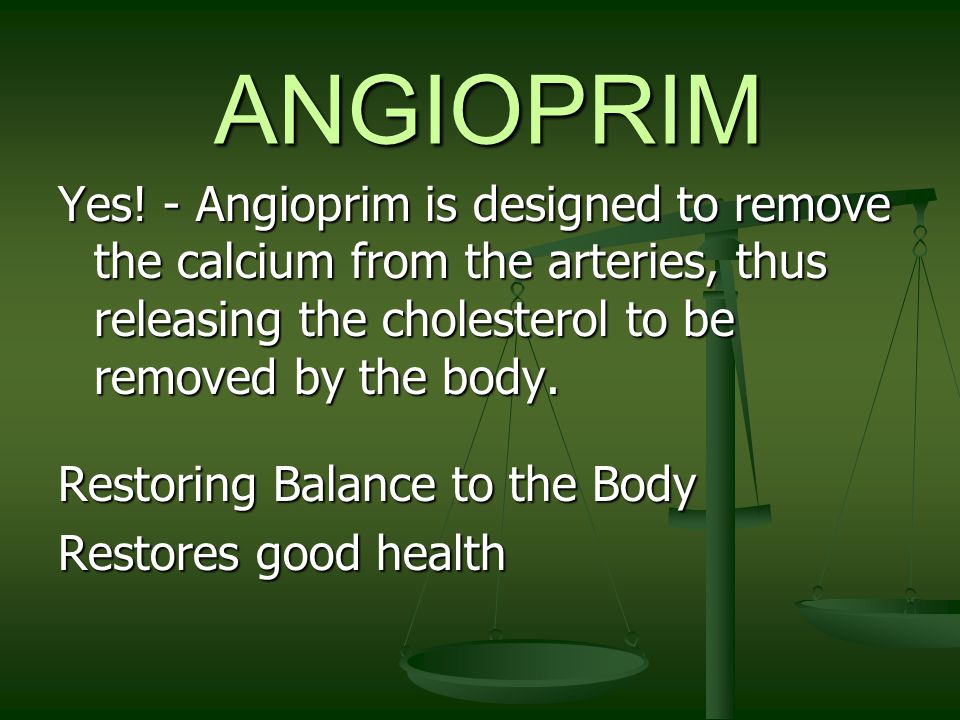 ANGIOPRIM

Yes! - Angioprim is designed to remove the calcium from the arteries, thus releasing the cholesterol to be removed by the body.

Restoring Balance to the Body

Restores good health